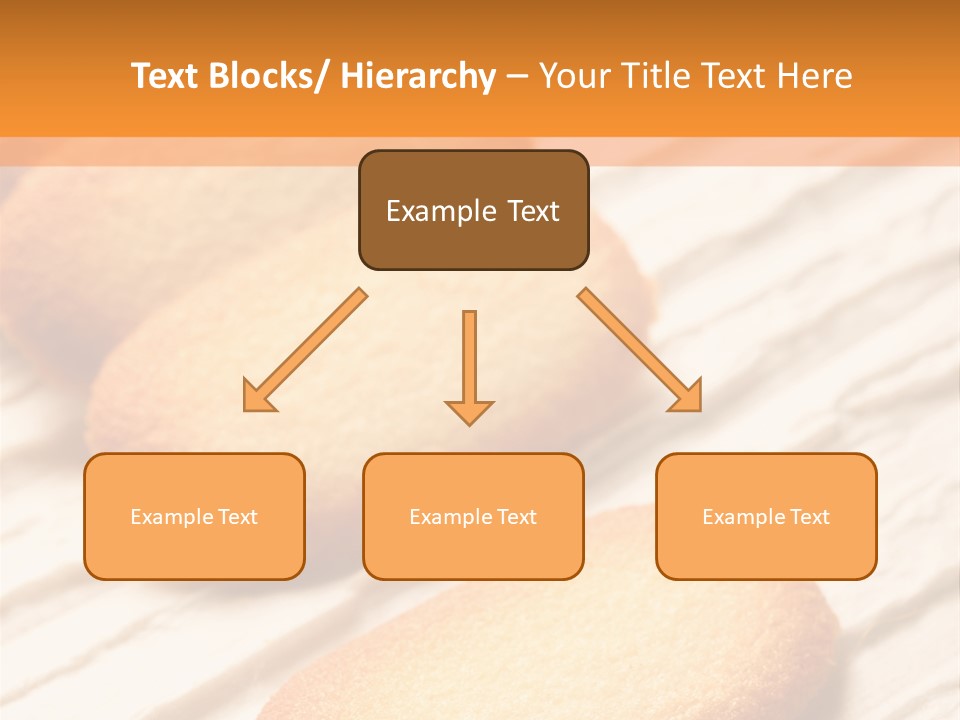 Text Blocks/ Hierarchy – Your Title Text Here

Example Text

Example Text

Example Text

Example Text